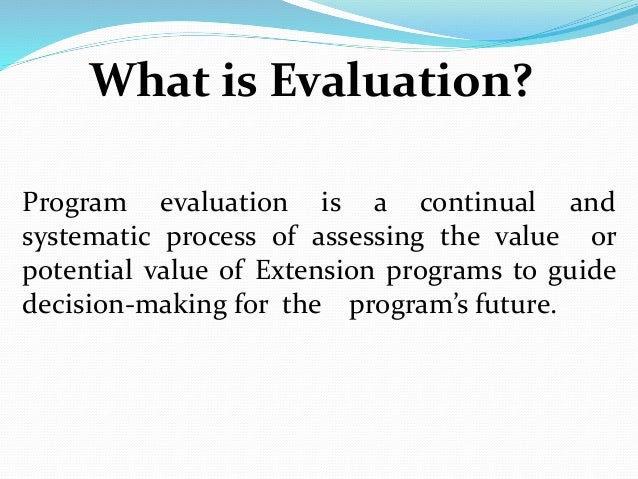 What is Evaluation?

Program evaluation is a continual and systematic process of assessing the value or potential value of Extension programs to guide decision-making for the program's future.